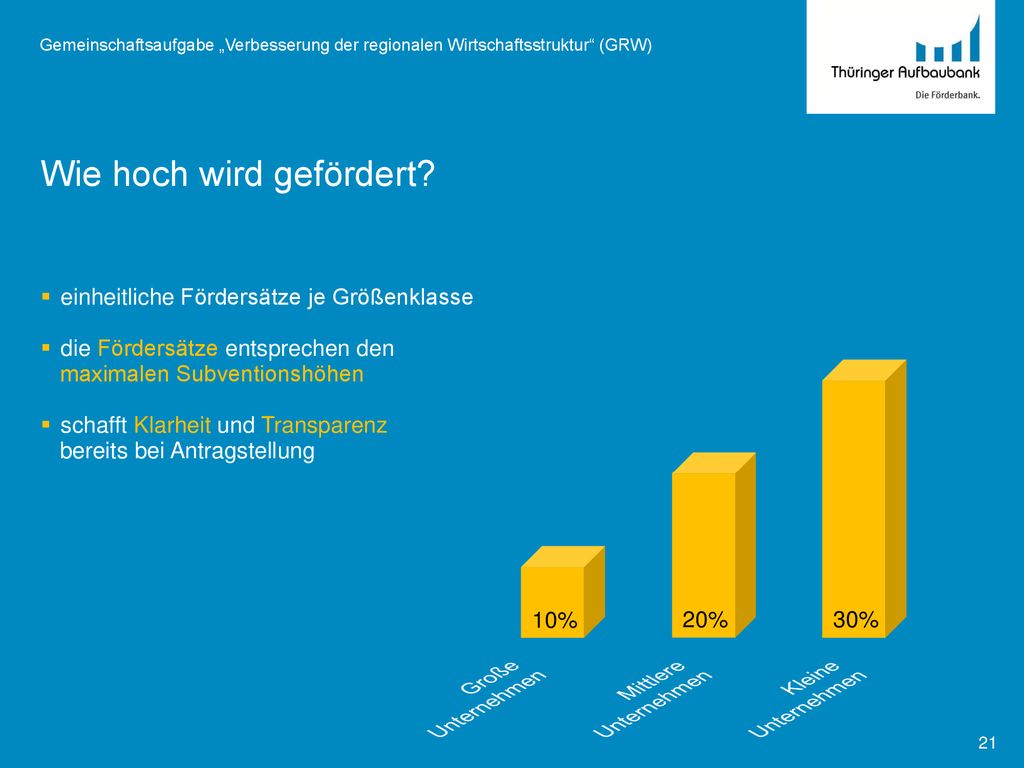 Gemeinschaftsaufgabe „Verbesserung der regionalen Wirtschaftsstruktur“ (GRW)

Thüringer Aufbaubank
Die Förderbank.

Wie hoch wird gefördert?

▪ einheitliche Fördersätze je Größenklasse

▪ die Fördersätze entsprechen den maximalen Subventionshöhen

▪ schafft Klarheit und Transparenz bereits bei Antragstellung

10%
20%
30%

Große Unternehmen
Mittlere Unternehmen
Kleine Unternehmen

21